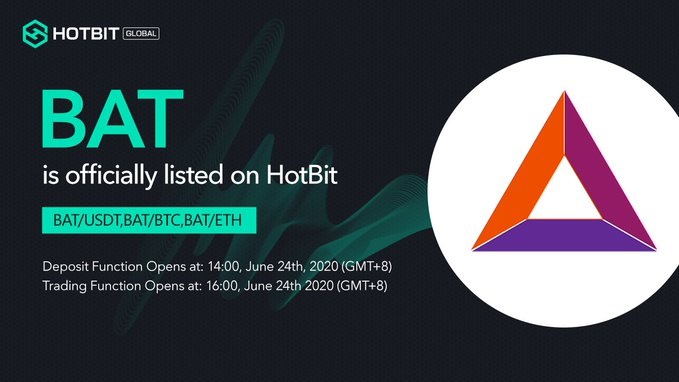 HOTBIT GLOBAL

BAT

is officially listed on HotBit

BAT/USDT,BAT/BTC,BAT/ETH

Deposit Function Opens at: 14:00, June 24th, 2020 (GMT+8)
Trading Function Opens at: 16:00, June 24th 2020 (GMT+8)